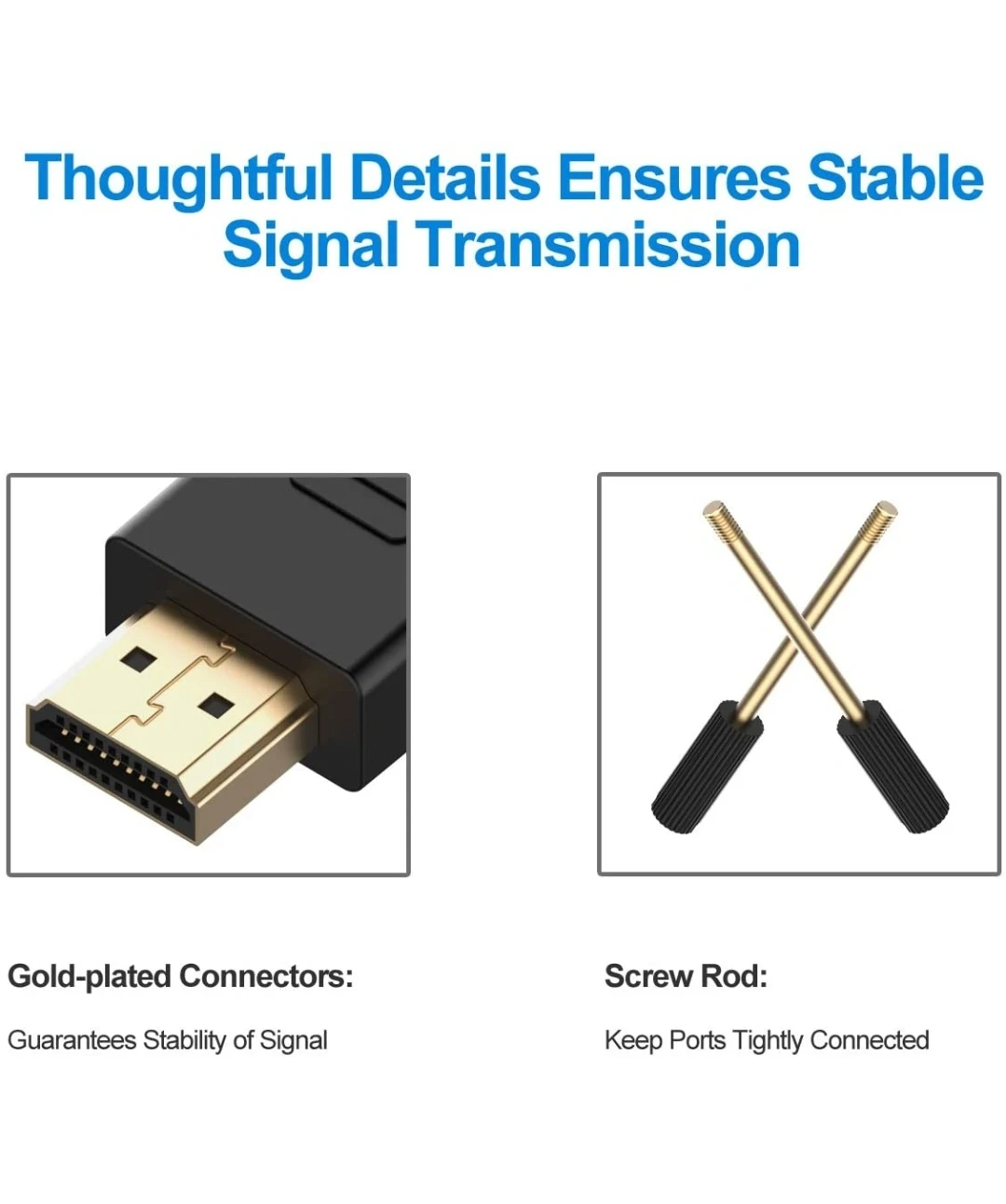 Thoughtful Details Ensures Stable Signal Transmission

Gold-plated Connectors:

Guarantees Stability of Signal

Screw Rod:

Keep Ports Tightly Connected